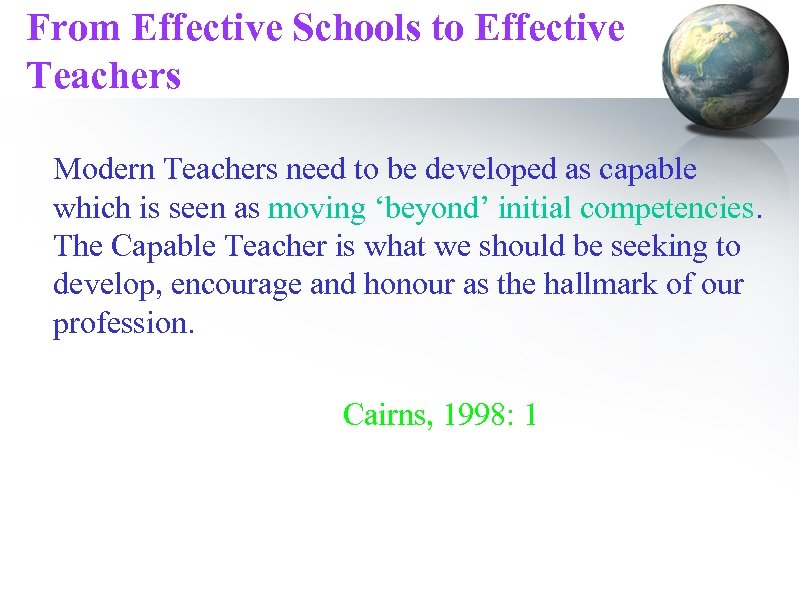 From Effective Schools to Effective Teachers

Modern Teachers need to be developed as capable which is seen as moving ‘beyond’ initial competencies. The Capable Teacher is what we should be seeking to develop, encourage and honour as the hallmark of our profession.

Cairns, 1998: 1